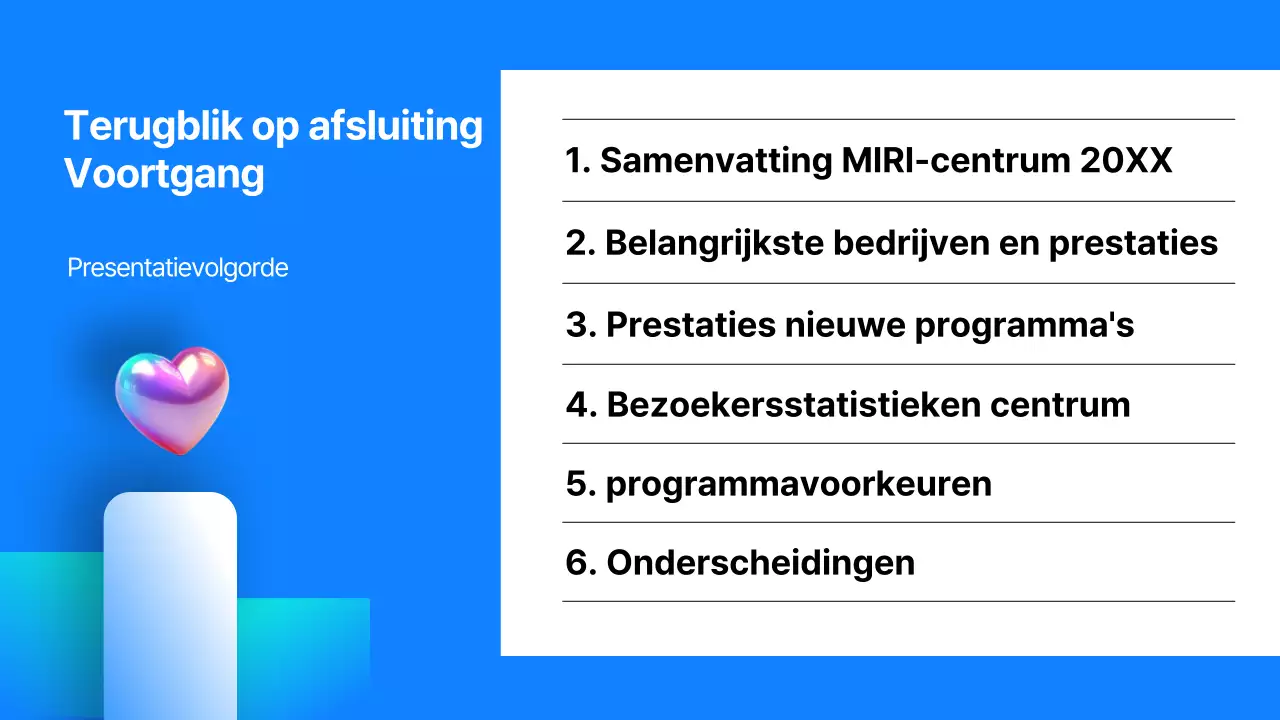 Terugblik op afsluiting Voortgang

Presentatievolgorde

1. Samenvatting MIRI-centrum 20XX

2. Belangrijkste bedrijven en prestaties

3. Prestaties nieuwe programma's

4. Bezoekersstatistieken centrum

5. programmavoorkeuren

6. Onderscheidingen